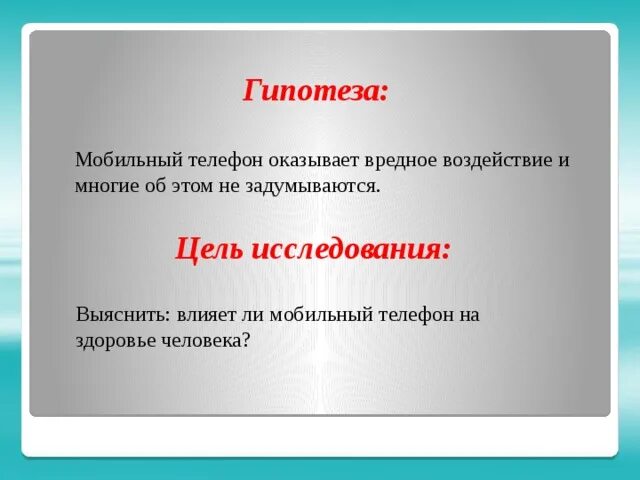 Гипотеза:

Мобильный телефон оказывает вредное воздействие и многие об этом не задумываются.

Цель исследования:

Выяснить: влияет ли мобильный телефон на здоровье человека?